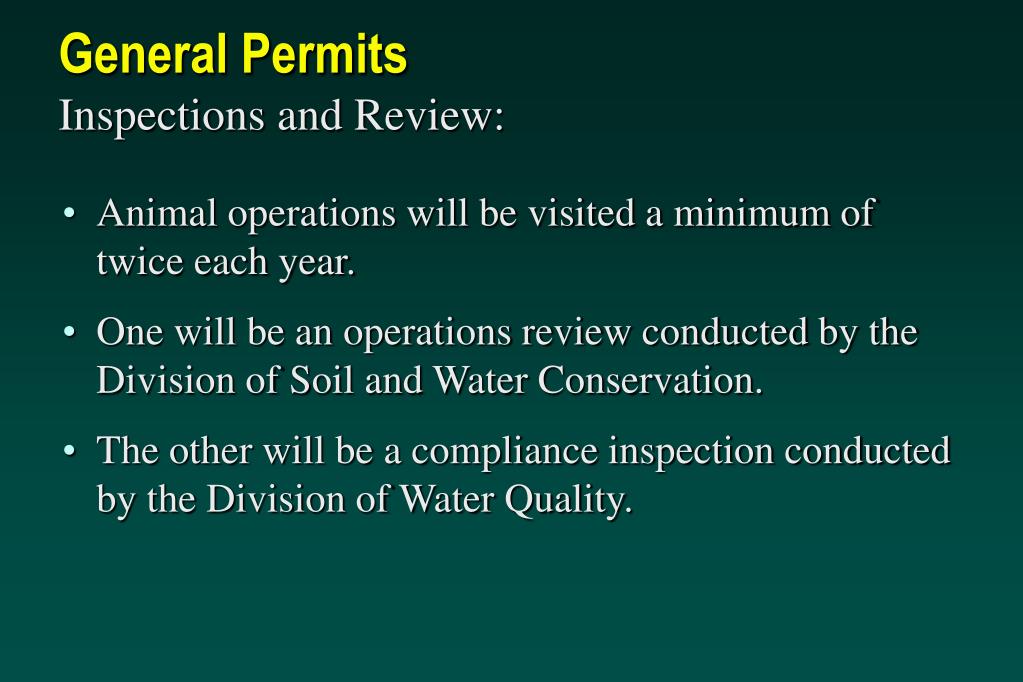 General Permits
Inspections and Review:

• Animal operations will be visited a minimum of twice each year.

• One will be an operations review conducted by the Division of Soil and Water Conservation.

• The other will be a compliance inspection conducted by the Division of Water Quality.